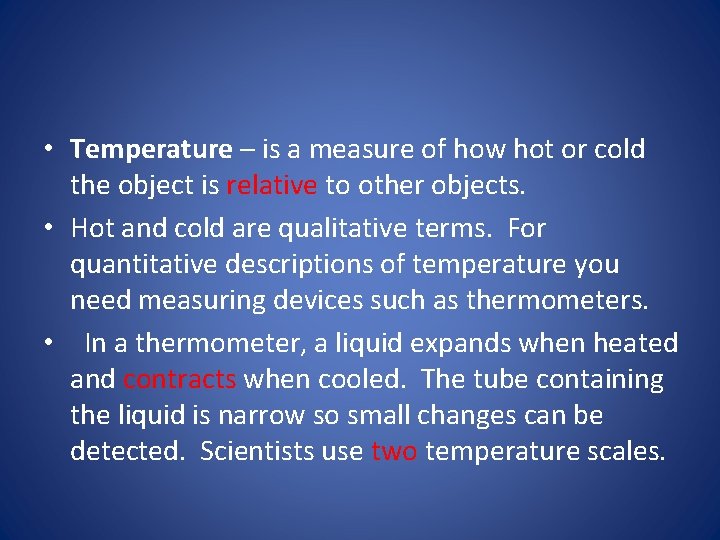 • Temperature – is a measure of how hot or cold the object is relative to other objects.

• Hot and cold are qualitative terms. For quantitative descriptions of temperature you need measuring devices such as thermometers.

• In a thermometer, a liquid expands when heated and contracts when cooled. The tube containing the liquid is narrow so small changes can be detected. Scientists use two temperature scales.